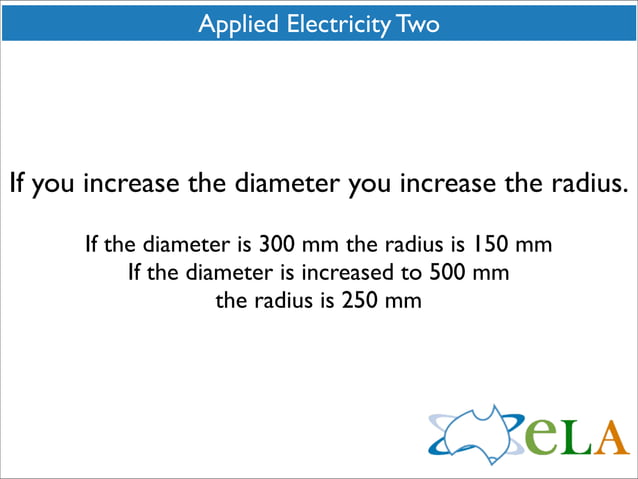 Applied Electricity Two

If you increase the diameter you increase the radius.

If the diameter is 300 mm the radius is 150 mm
If the diameter is increased to 500 mm
the radius is 250 mm

eLA